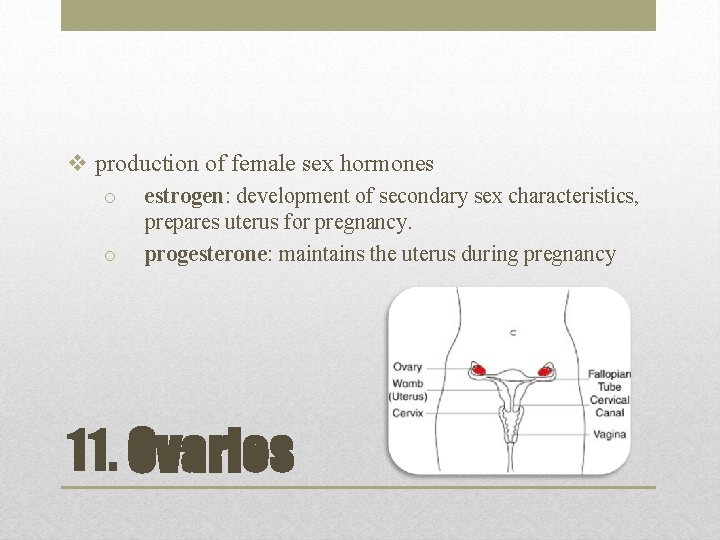 ❖ production of female sex hormones

o estrogen: development of secondary sex characteristics, prepares uterus for pregnancy.

o progesterone: maintains the uterus during pregnancy

Ovary
Womb (Uterus)
Cervix
Fallopian Tube
Cervical Canal
Vagina

11. Ovaries